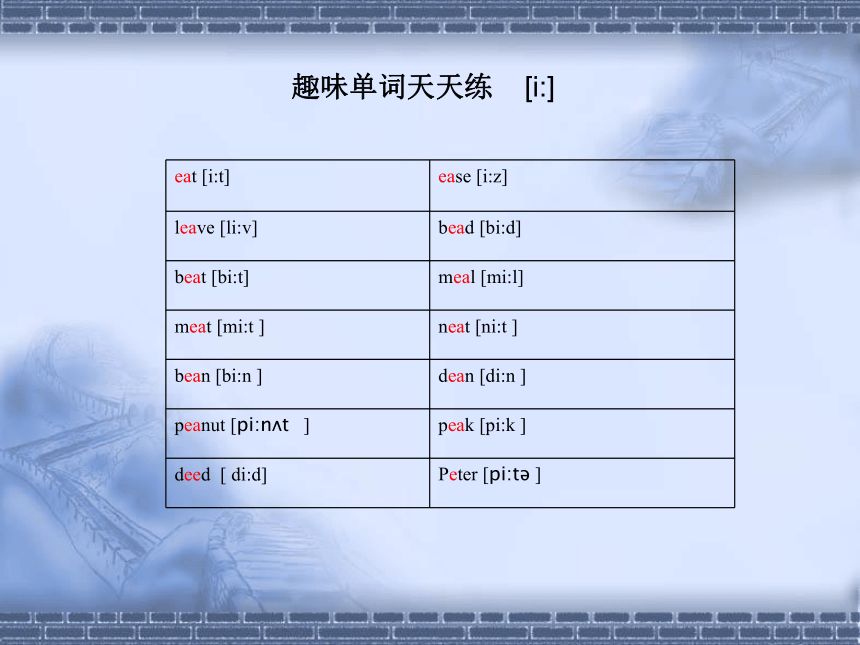 趣味单词天天练 [i:]

| eat [i:t] | ease [i:z] |
|---|---|
| leave [li:v] | bead [bi:d] |
| beat [bi:t] | meal [mi:l] |
| meat [mi:t ] | neat [ni:t ] |
| bean [bi:n ] | dean [di:n ] |
| peanut [pi:nʌt ] | peak [pi:k ] |
| deed [ di:d] | Peter [pi:tə ] |